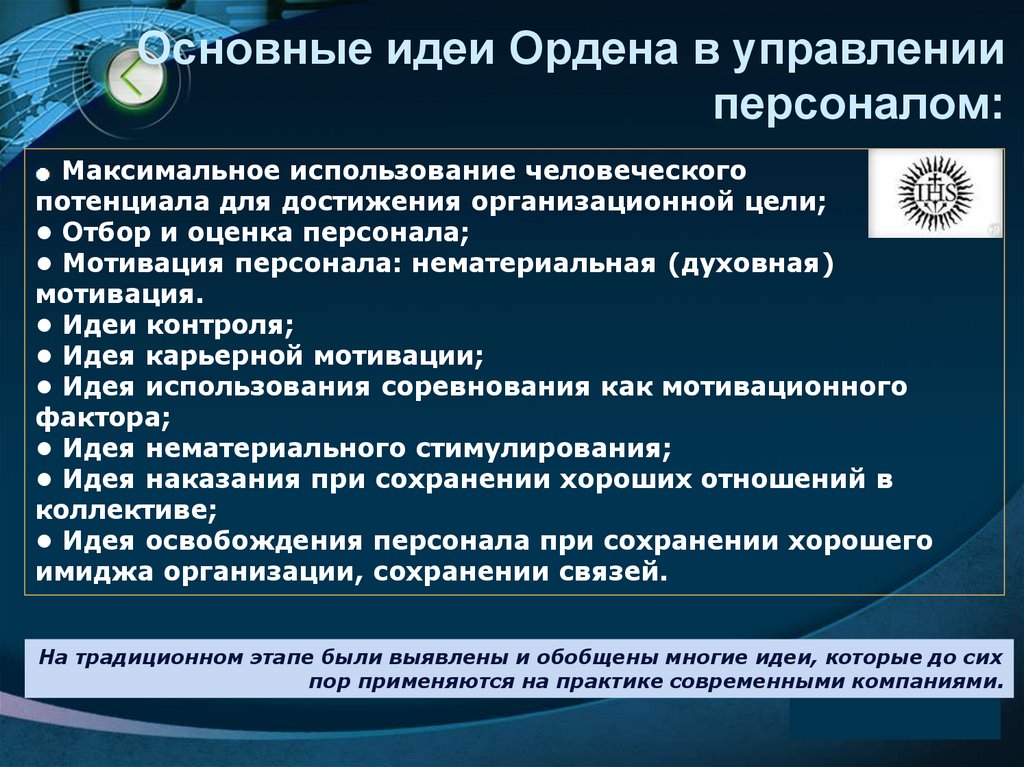 Основные идеи Ордена в управлении персоналом:

● Максимальное использование человеческого потенциала для достижения организационной цели;
● Отбор и оценка персонала;
● Мотивация персонала: нематериальная (духовная) мотивация.
● Идеи контроля;
● Идея карьерной мотивации;
● Идея использования соревнования как мотивационного фактора;
● Идея нематериального стимулирования;
● Идея наказания при сохранении хороших отношений в коллективе;
● Идея освобождения персонала при сохранении хорошего имиджа организации, сохранении связей.

IHS

На традиционном этапе были выявлены и обобщены многие идеи, которые до сих пор применяются на практике современными компаниями.